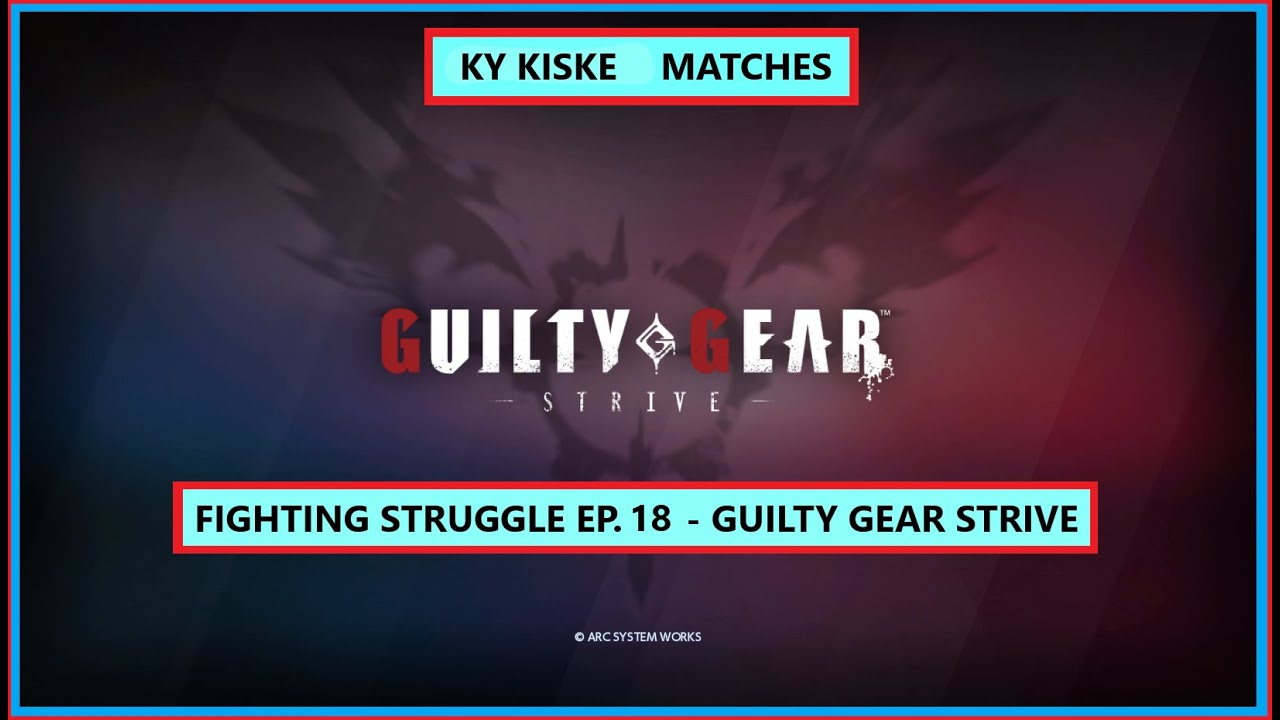 KY KISKE MATCHES

GUILTY GEAR™
STRIVE

FIGHTING STRUGGLE EP. 18 - GUILTY GEAR STRIVE

© ARC SYSTEM WORKS